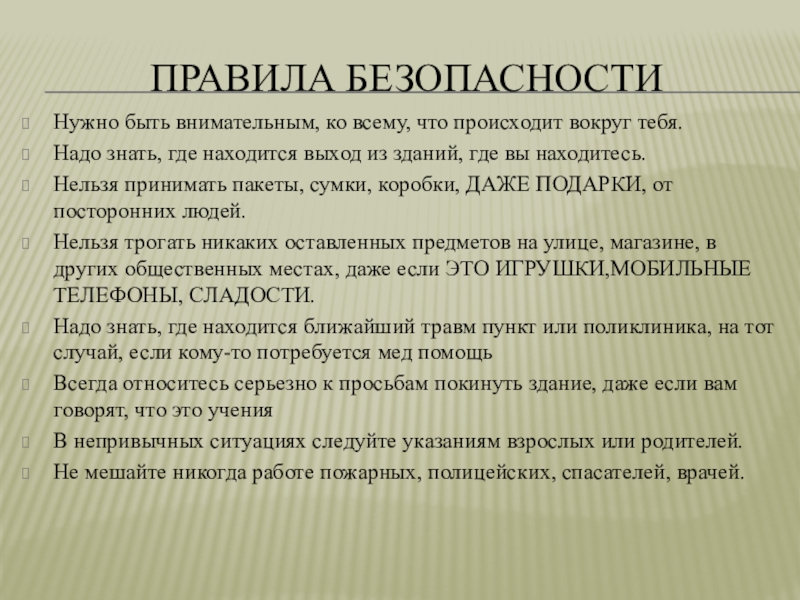 ПРАВИЛА БЕЗОПАСНОСТИ

Нужно быть внимательным, ко всему, что происходит вокруг тебя.

Надо знать, где находится выход из зданий, где вы находитесь.

Нельзя принимать пакеты, сумки, коробки, ДАЖЕ ПОДАРКИ, от посторонних людей.

Нельзя трогать никаких оставленных предметов на улице, магазине, в других общественных местах, даже если ЭТО ИГРУШКИ,МОБИЛЬНЫЕ ТЕЛЕФОНЫ, СЛАДОСТИ.

Надо знать, где находится ближайший травм пункт или поликлиника, на тот случай, если кому-то потребуется мед помощь

Всегда относитесь серьезно к просьбам покинуть здание, даже если вам говорят, что это учения

В непривычных ситуациях следуйте указаниям взрослых или родителей.

Не мешайте никогда работе пожарных, полицейских, спасателей, врачей.